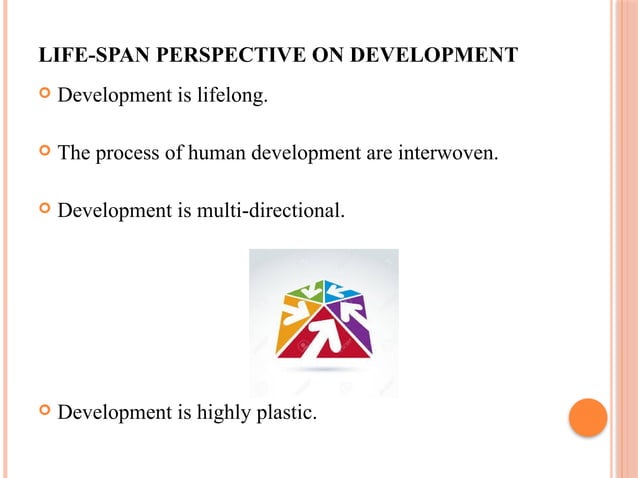 LIFE-SPAN PERSPECTIVE ON DEVELOPMENT

Development is lifelong.

The process of human development are interwoven.

Development is multi-directional.

Development is highly plastic.